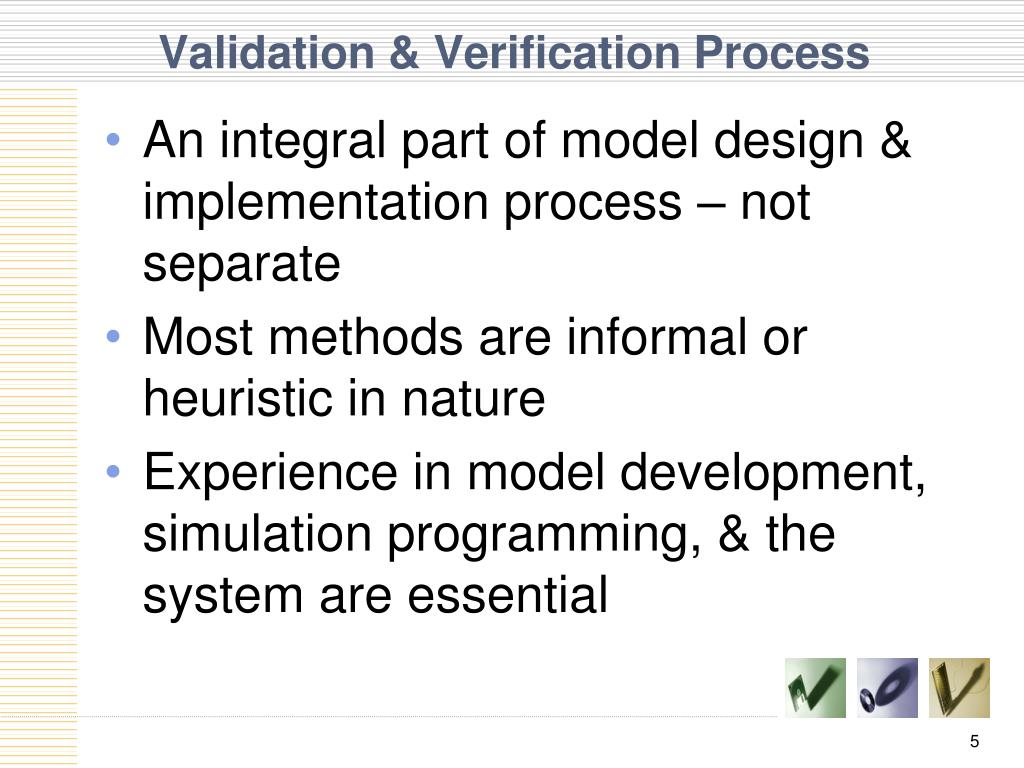 Validation & Verification Process

• An integral part of model design & implementation process – not separate
• Most methods are informal or heuristic in nature
• Experience in model development, simulation programming, & the system are essential

5